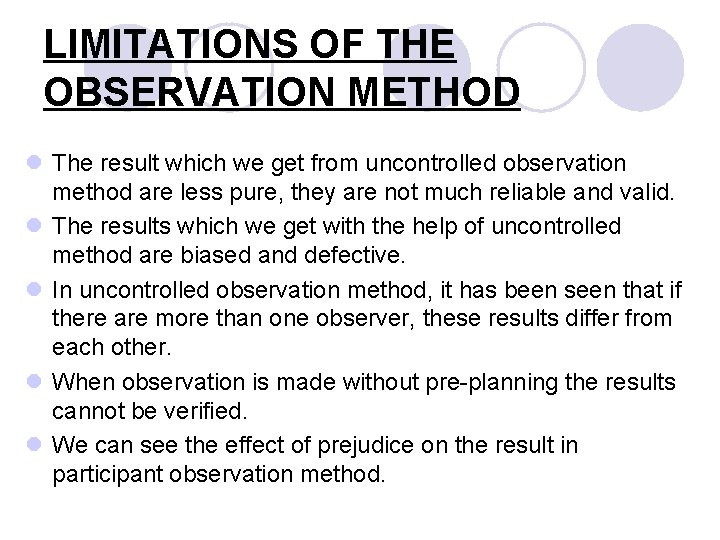 LIMITATIONS OF THE OBSERVATION METHOD

- The result which we get from uncontrolled observation method are less pure, they are not much reliable and valid.
- The results which we get with the help of uncontrolled method are biased and defective.
- In uncontrolled observation method, it has been seen that if there are more than one observer, these results differ from each other.
- When observation is made without pre-planning the results cannot be verified.
- We can see the effect of prejudice on the result in participant observation method.